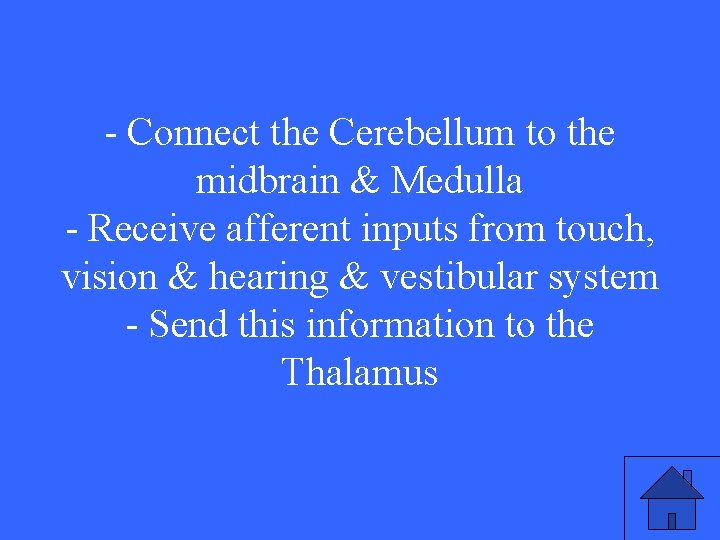 - Connect the Cerebellum to the midbrain & Medulla
- Receive afferent inputs from touch, vision & hearing & vestibular system
- Send this information to the Thalamus